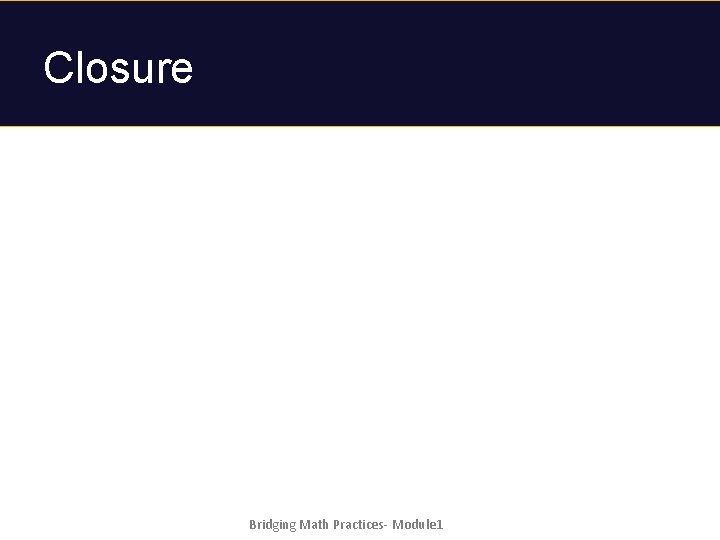 Closure

Bridging Math Practices- Module1